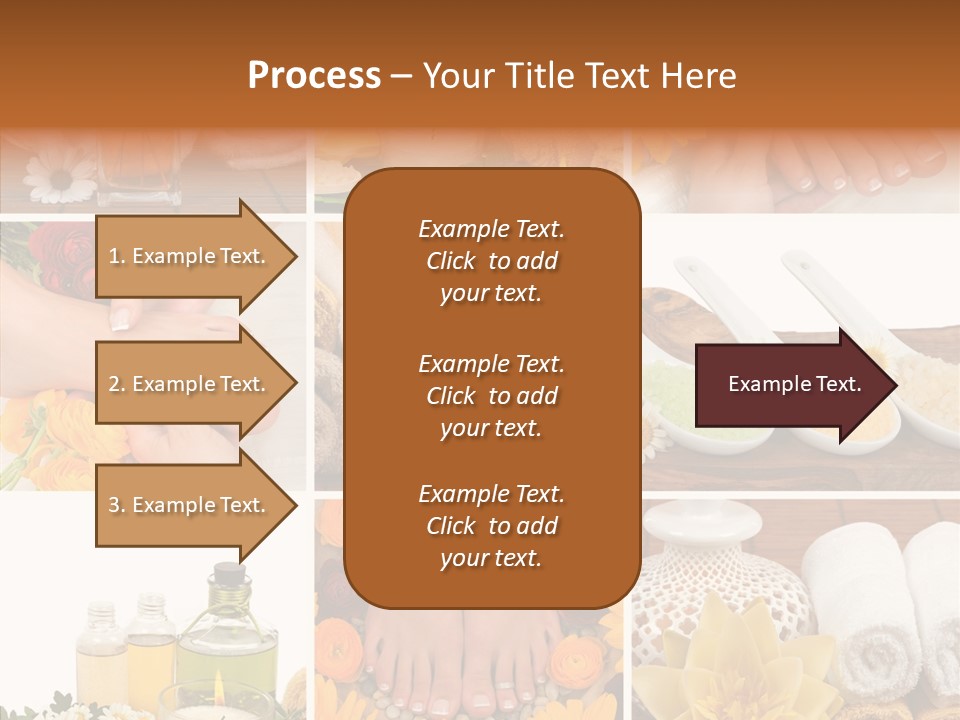 Process – Your Title Text Here

1. Example Text.

2. Example Text.

3. Example Text.

Example Text. Click to add your text.

Example Text. Click to add your text.

Example Text. Click to add your text.

Example Text.